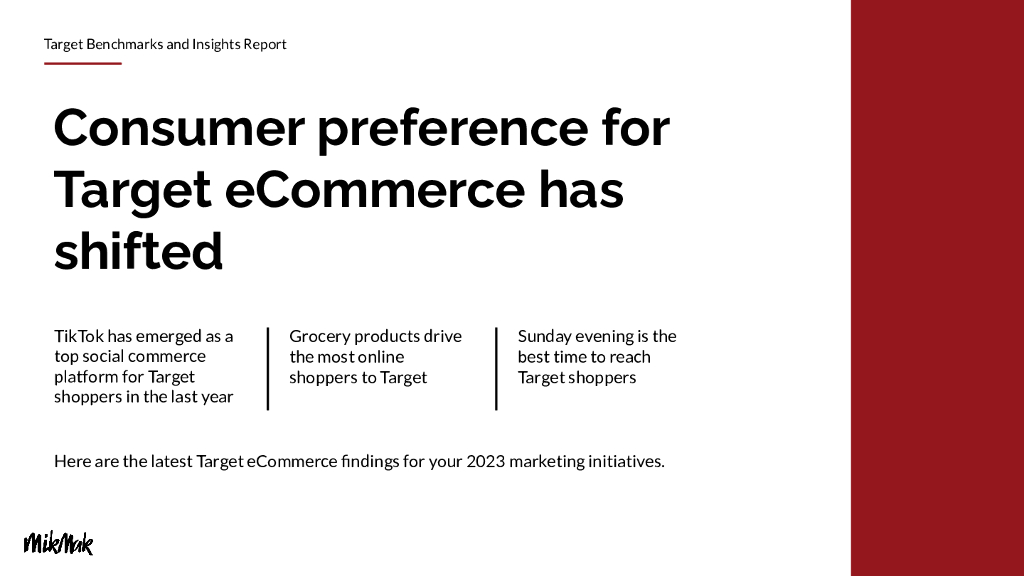 Target Benchmarks and Insights Report

Consumer preference for Target eCommerce has shifted

TikTok has emerged as a top social commerce platform for Target shoppers in the last year

Grocery products drive the most online shoppers to Target

Sunday evening is the best time to reach Target shoppers

Here are the latest Target eCommerce findings for your 2023 marketing initiatives.

MikMak